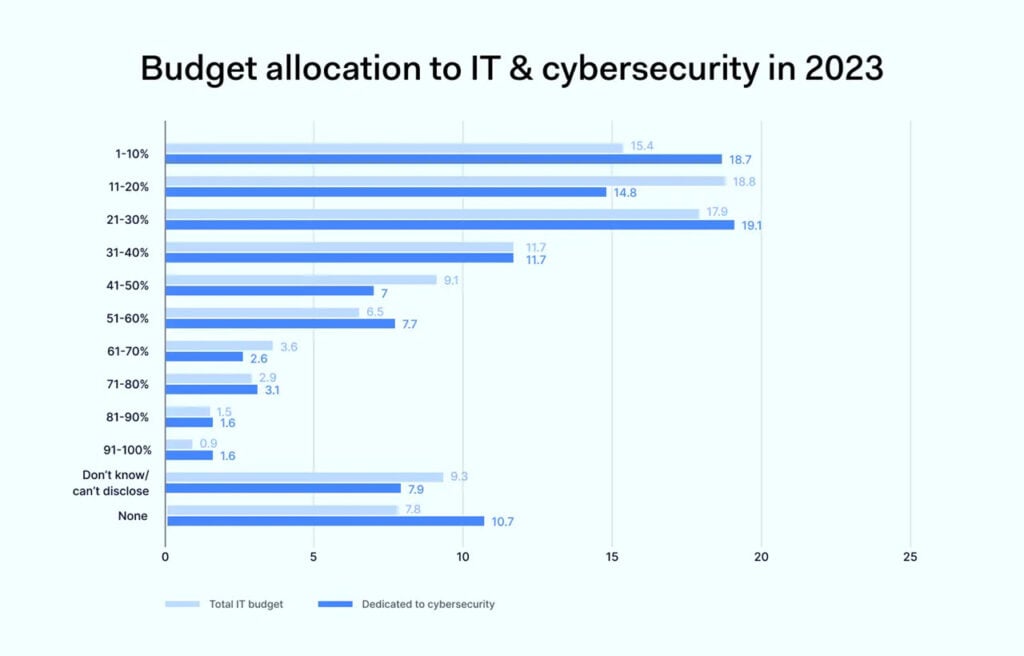 Budget allocation to IT & cybersecurity in 2023

1-10%
15.4
18.7

11-20%
18.8
14.8

21-30%
17.9
19.1

31-40%
11.7
11.7

41-50%
9.1
7

51-60%
6.5
7.7

61-70%
3.6
2.6

71-80%
2.9
3.1

81-90%
1.5
1.6

91-100%
0.9
1.6

Don't know/ can't disclose
9.3
7.9

None
7.8
10.7

0
5
10
15
20
25

Total IT budget
Dedicated to cybersecurity